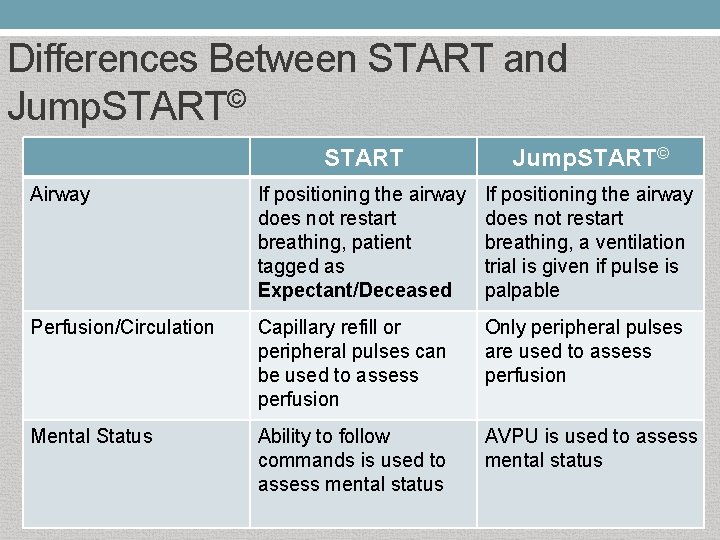 Differences Between START and JumpSTART©

| | START | JumpSTART© |
|---|---|---|
| Airway | If positioning the airway does not restart breathing, patient tagged as **Expectant/Deceased** | If positioning the airway does not restart breathing, a ventilation trial is given if pulse is palpable |
| Perfusion/Circulation | Capillary refill or peripheral pulses can be used to assess perfusion | Only peripheral pulses are used to assess perfusion |
| Mental Status | Ability to follow commands is used to assess mental status | AVPU is used to assess mental status |